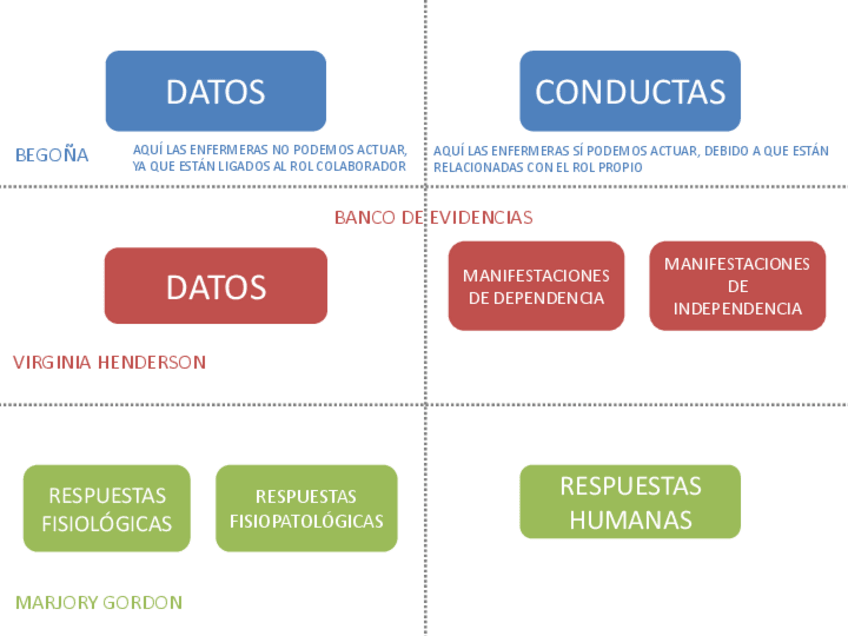 DATOS

CONDUCTAS

BEGOÑA

AQUÍ LAS ENFERMERAS NO PODEMOS ACTUAR, YA QUE ESTÁN LIGADOS AL ROL COLABORADOR

AQUÍ LAS ENFERMERAS SÍ PODEMOS ACTUAR, DEBIDO A QUE ESTÁN RELACIONADAS CON EL ROL PROPIO

BANCO DE EVIDENCIAS

DATOS

MANIFESTACIONES DE DEPENDENCIA

MANIFESTACIONES DE INDEPENDENCIA

VIRGINIA HENDERSON

RESPUESTAS FISIOLÓGICAS

RESPUESTAS FISIOPATOLÓGICAS

RESPUESTAS HUMANAS

MARJORY GORDON